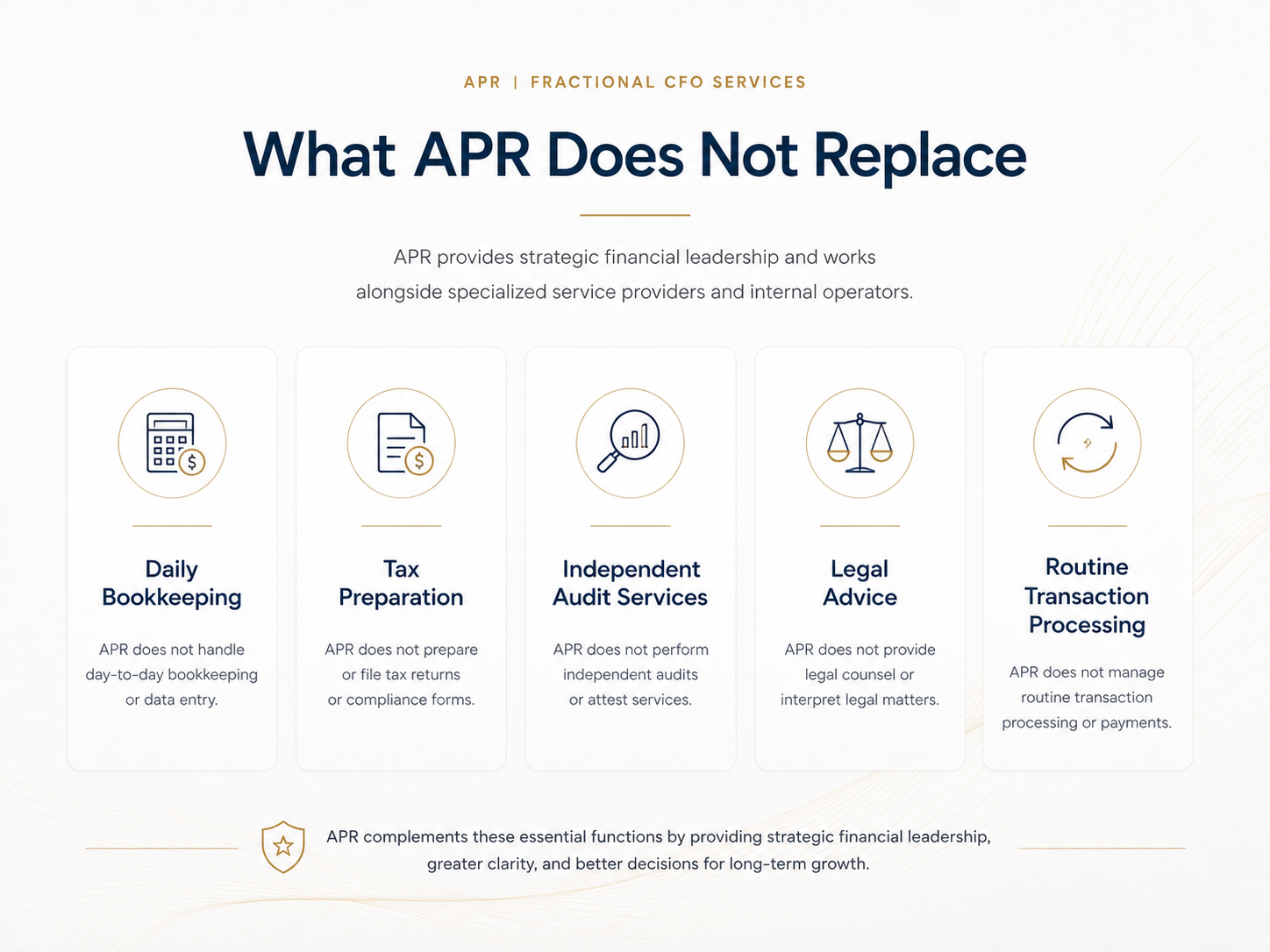 APR | FRACTIONAL CFO SERVICES

What APR Does Not Replace

APR provides strategic financial leadership and works alongside specialized service providers and internal operators.

Daily Bookkeeping

APR does not handle day-to-day bookkeeping or data entry.

Tax Preparation

APR does not prepare or file tax returns or compliance forms.

Independent Audit Services

APR does not perform independent audits or attest services.

Legal Advice

APR does not provide legal counsel or interpret legal matters.

Routine Transaction Processing

APR does not manage routine transaction processing or payments.

APR complements these essential functions by providing strategic financial leadership, greater clarity, and better decisions for long-term growth.